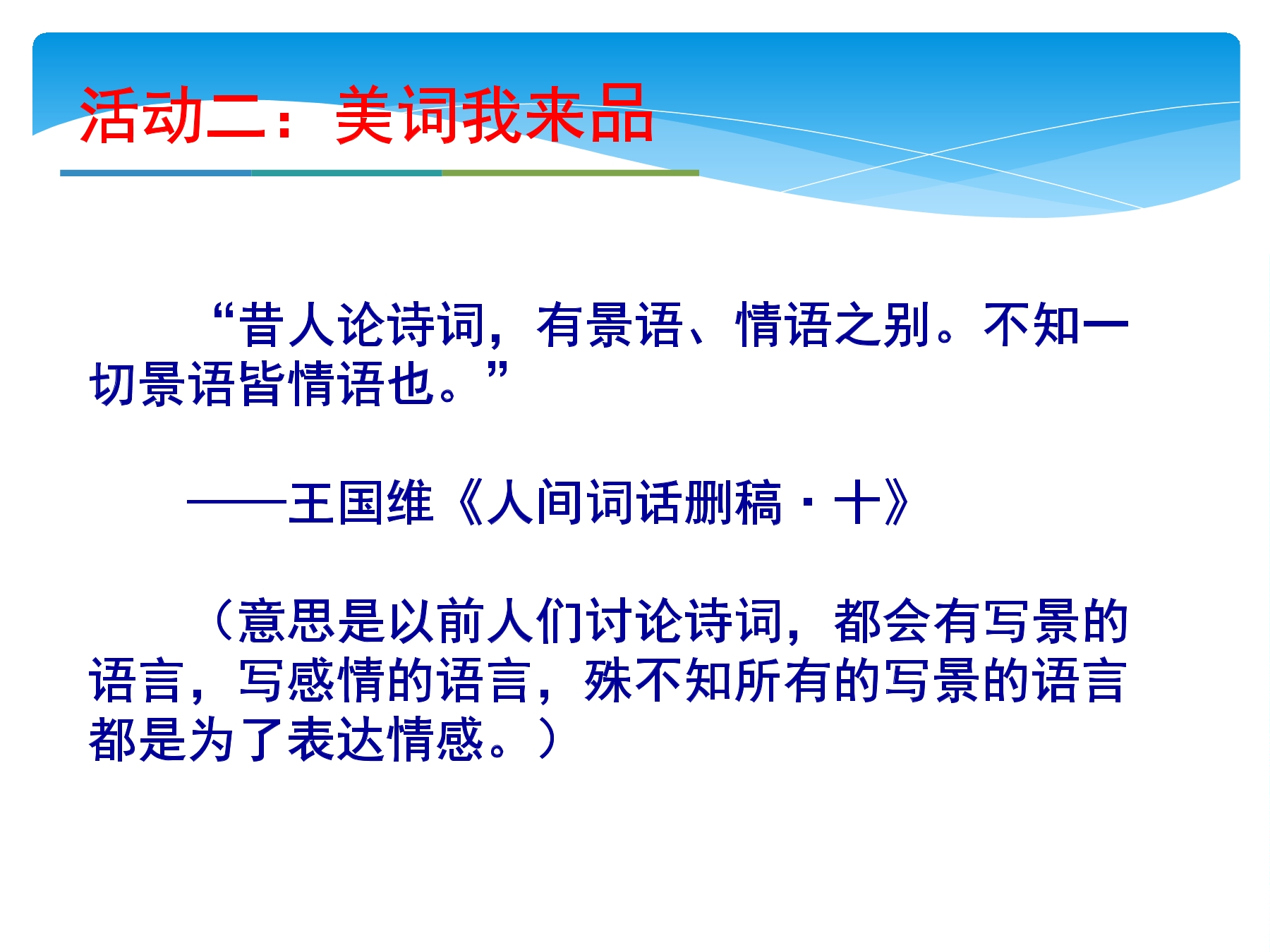 活动二：美词我来品

“昔人论诗词，有景语、情语之别。不知一切景语皆情语也。”

——王国维《人间词话删稿·十》

（意思是以前人们讨论诗词，都会有写景的语言，写感情的语言，殊不知所有的写景的语言都是为了表达情感。）